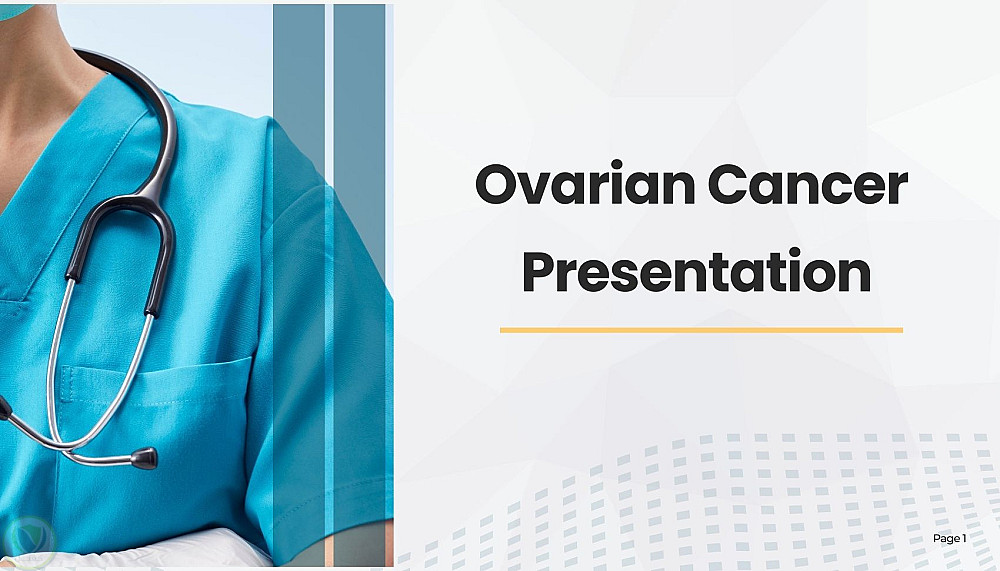 Ovarian Cancer Presentation

Page 1